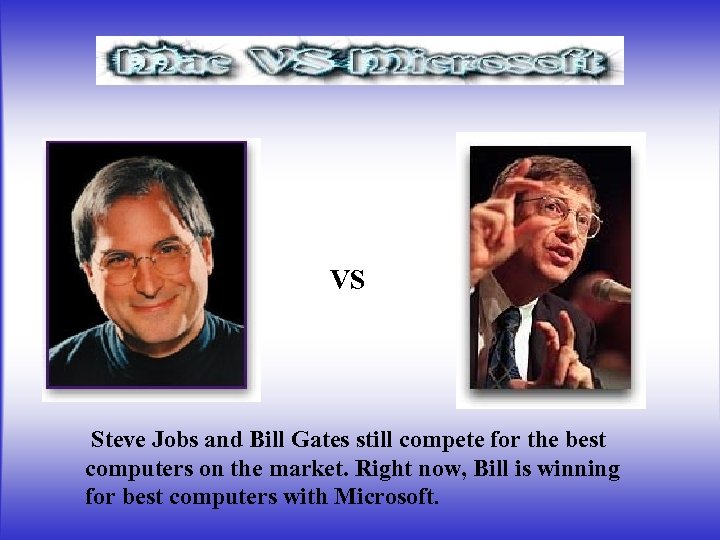 Mac VS Microsoft

VS

Steve Jobs and Bill Gates still compete for the best computers on the market. Right now, Bill is winning for best computers with Microsoft.